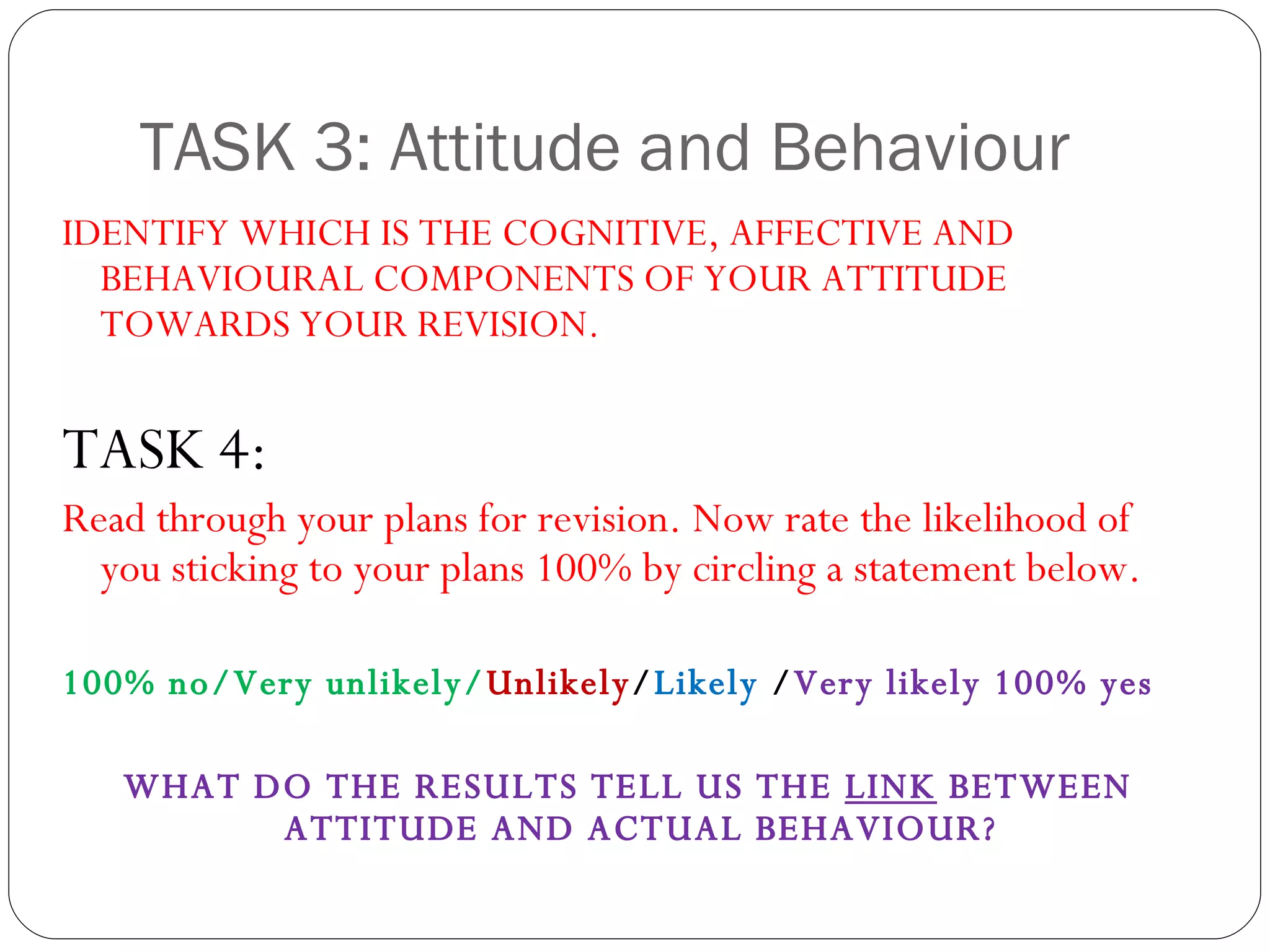 TASK 3: Attitude and Behaviour

IDENTIFY WHICH IS THE COGNITIVE, AFFECTIVE AND BEHAVIOURAL COMPONENTS OF YOUR ATTITUDE TOWARDS YOUR REVISION.

TASK 4:

Read through your plans for revision. Now rate the likelihood of you sticking to your plans 100% by circling a statement below.

100% no/Very unlikely/Unlikely/Likely /Very likely 100% yes

WHAT DO THE RESULTS TELL US THE LINK BETWEEN ATTITUDE AND ACTUAL BEHAVIOUR?